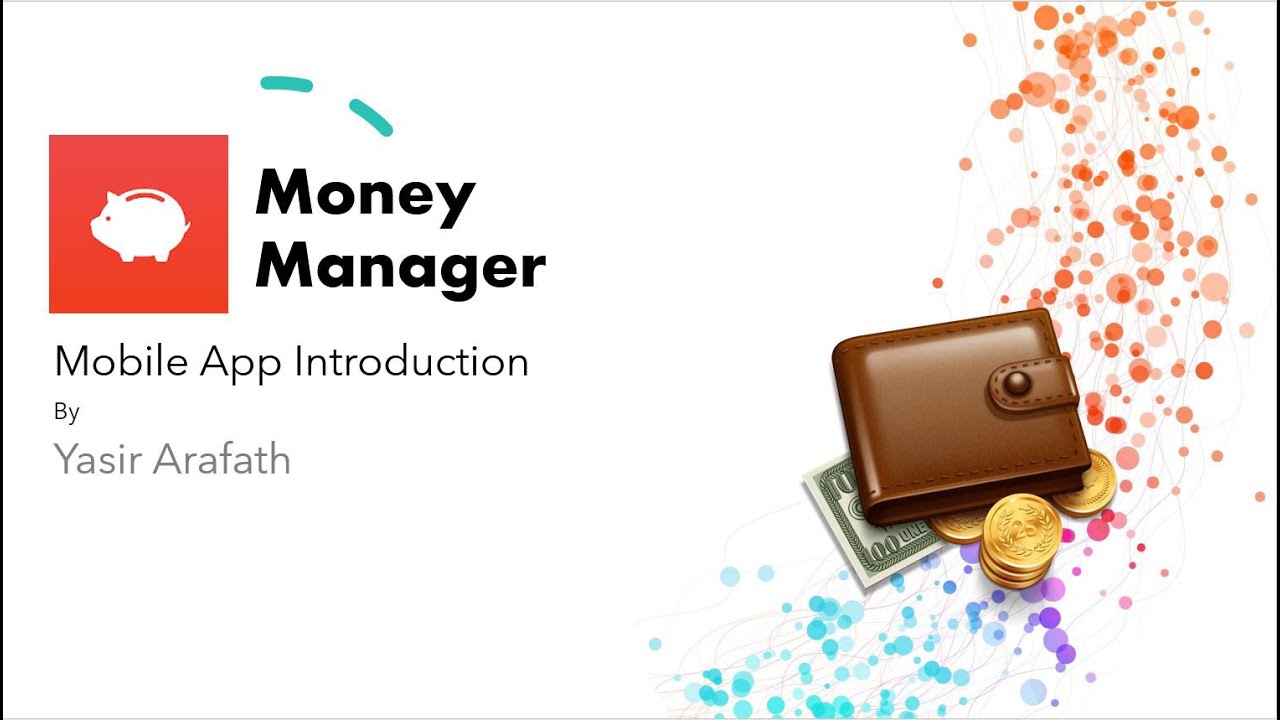 Money Manager

Mobile App Introduction

By

Yasir Arafath